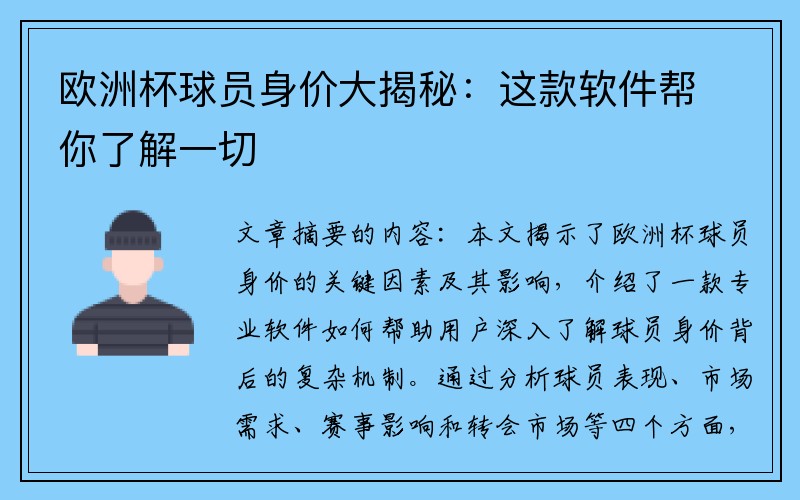 欧洲杯球员身价大揭秘：这款软件帮你了解一切

文章摘要的内容：本文揭示了欧洲杯球员身价的关键因素及其影响，介绍了一款专业软件如何帮助用户深入了解球员身价背后的复杂机制。通过分析球员表现、市场需求、赛事影响和转会市场等四个方面，